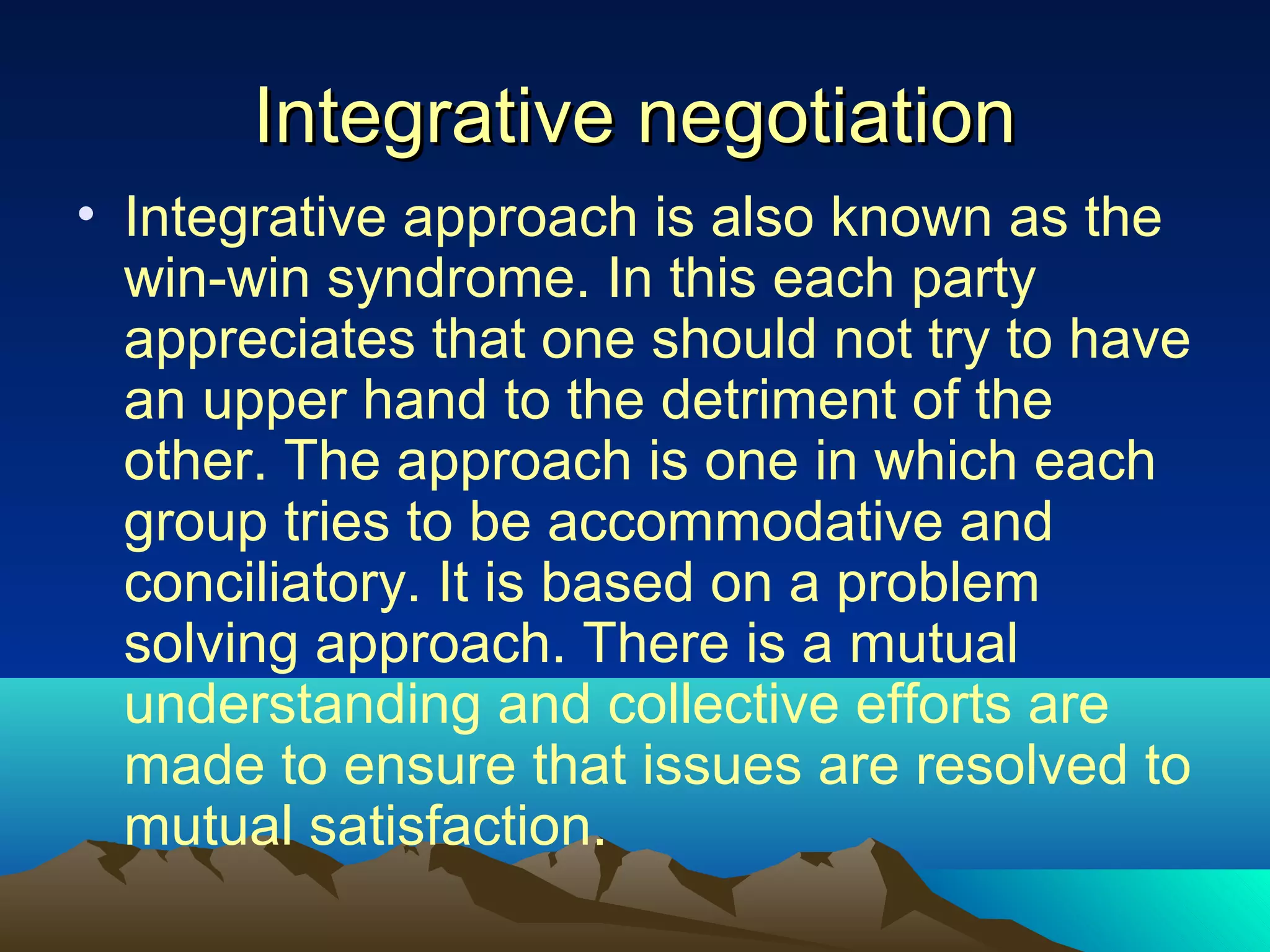 Integrative negotiation

• Integrative approach is also known as the win-win syndrome. In this each party appreciates that one should not try to have an upper hand to the detriment of the other. The approach is one in which each group tries to be accommodative and conciliatory. It is based on a problem solving approach. There is a mutual understanding and collective efforts are made to ensure that issues are resolved to mutual satisfaction.